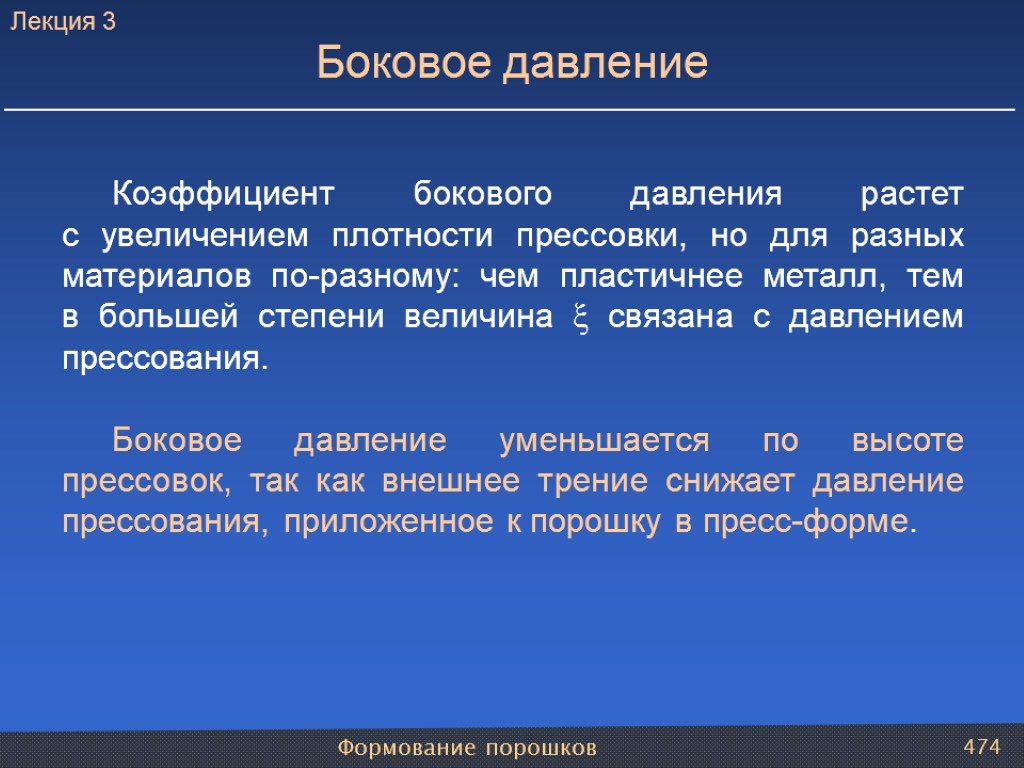 Лекция 3

Боковое давление

Коэффициент бокового давления растет с увеличением плотности прессовки, но для разных материалов по-разному: чем пластичнее металл, тем в большей степени величина $\xi$ связана с давлением прессования.

Боковое давление уменьшается по высоте прессовок, так как внешнее трение снижает давление прессования, приложенное к порошку в пресс-форме.

Формование порошков

474